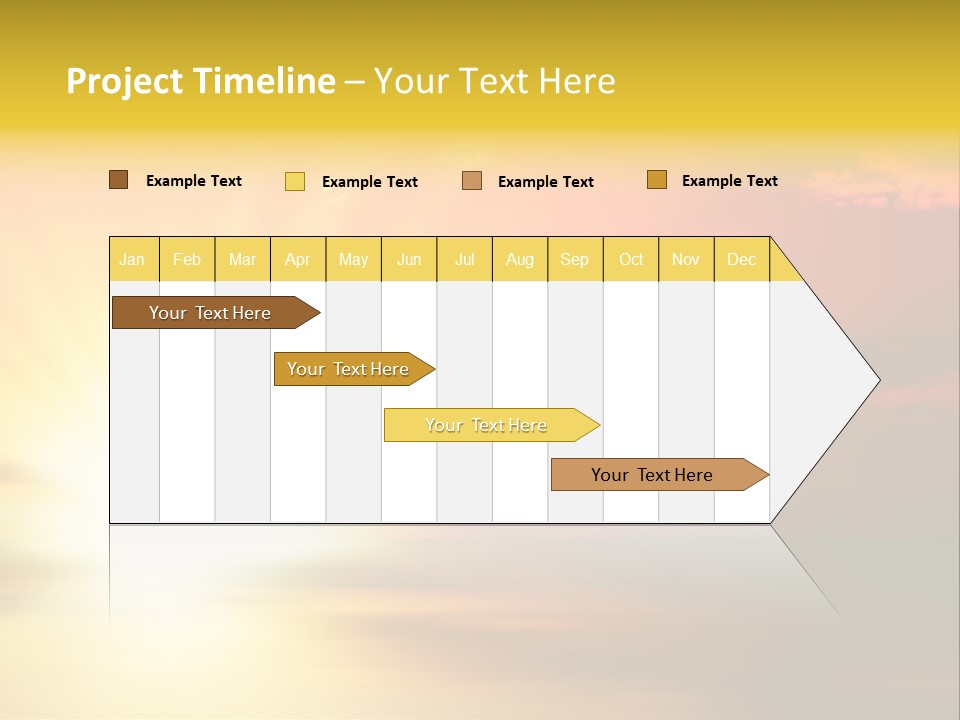 Project Timeline – Your Text Here

Example Text Example Text Example Text Example Text

| Jan | Feb | Mar | Apr | May | Jun | Jul | Aug | Sep | Oct | Nov | Dec |
|---|---|---|---|---|---|---|---|---|---|---|---|

Your Text Here

Your Text Here

Your Text Here

Your Text Here